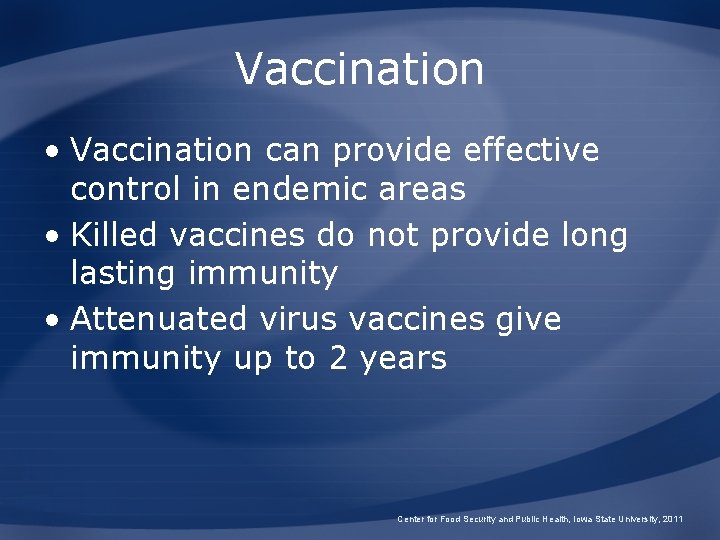 Vaccination

• Vaccination can provide effective control in endemic areas
• Killed vaccines do not provide long lasting immunity
• Attenuated virus vaccines give immunity up to 2 years

Center for Food Security and Public Health, Iowa State University, 2011